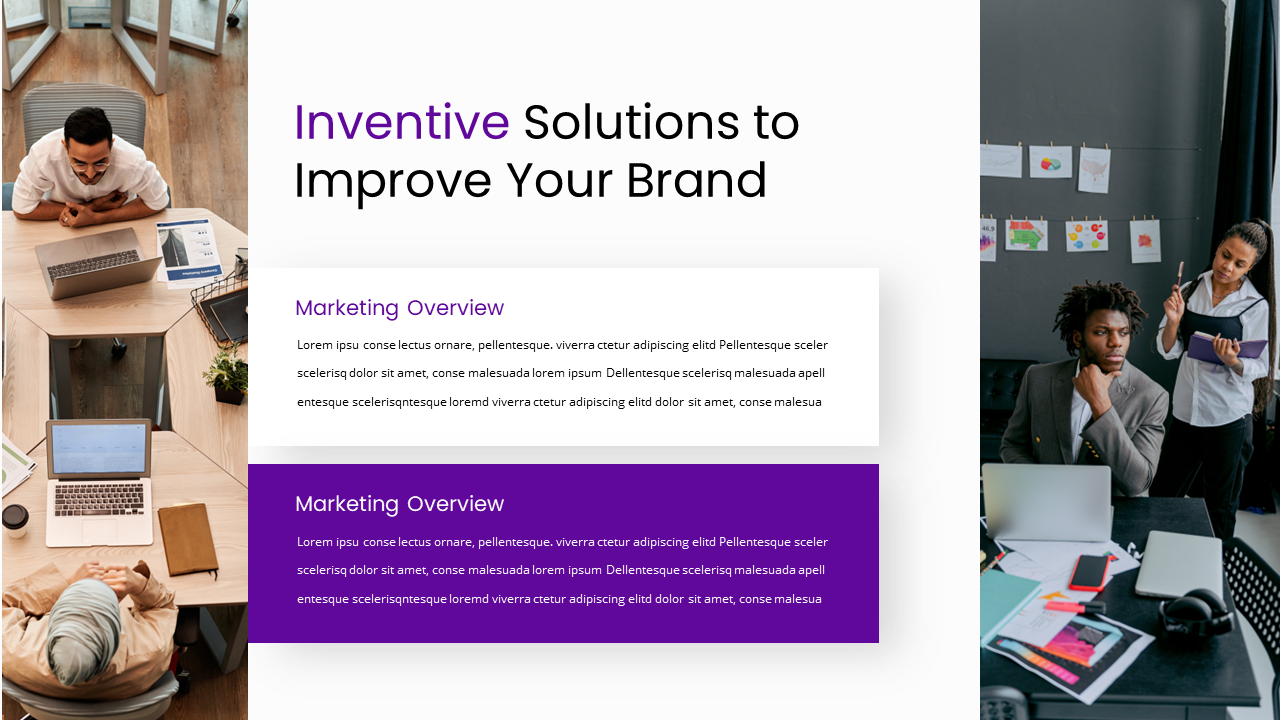 Inventive Solutions to Improve Your Brand

Marketing Overview

Lorem ipsu conse lectus ornare, pellentesque. viverra ctetur adipiscing elitd Pellentesque sceler scelerisq dolor sit amet, conse malesuada lorem ipsum Dellentesque scelerisq malesuada apell entesque scelerisqntesque loremd viverra ctetur adipiscing elitd dolor sit amet, conse malesua

Marketing Overview

Lorem ipsu conse lectus ornare, pellentesque. viverra ctetur adipiscing elitd Pellentesque sceler scelerisq dolor sit amet, conse malesuada lorem ipsum Dellentesque scelerisq malesuada apell entesque scelerisqntesque loremd viverra ctetur adipiscing elitd dolor sit amet, conse malesua